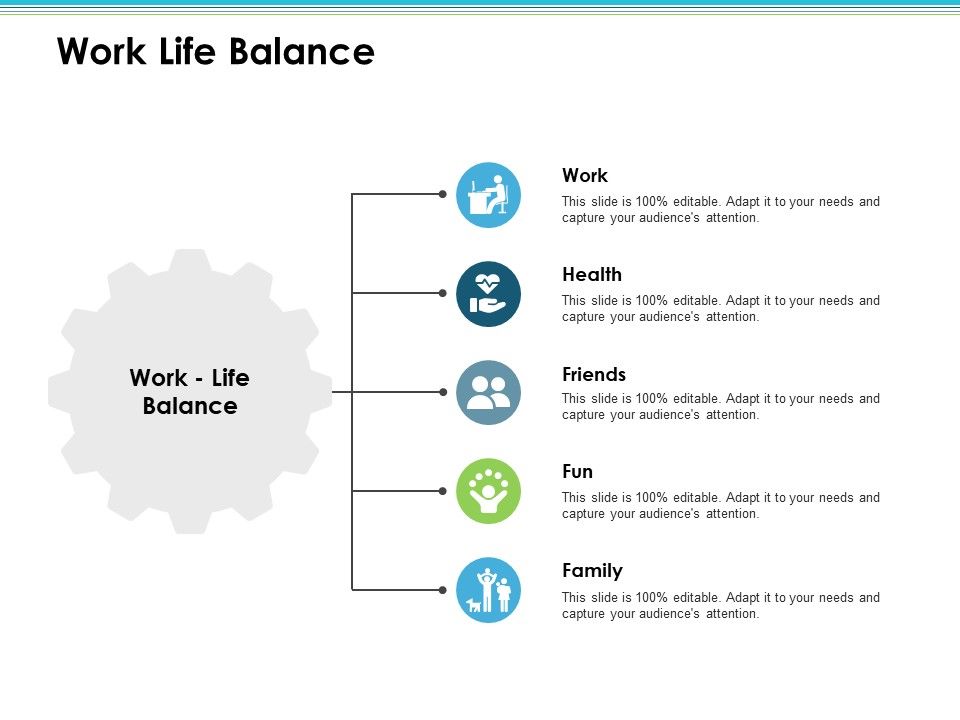 Work Life Balance

Work - Life Balance

Work
This slide is 100% editable. Adapt it to your needs and capture your audience's attention.

Health
This slide is 100% editable. Adapt it to your needs and capture your audience's attention.

Friends
This slide is 100% editable. Adapt it to your needs and capture your audience's attention.

Fun
This slide is 100% editable. Adapt it to your needs and capture your audience's attention.

Family
This slide is 100% editable. Adapt it to your needs and capture your audience's attention.